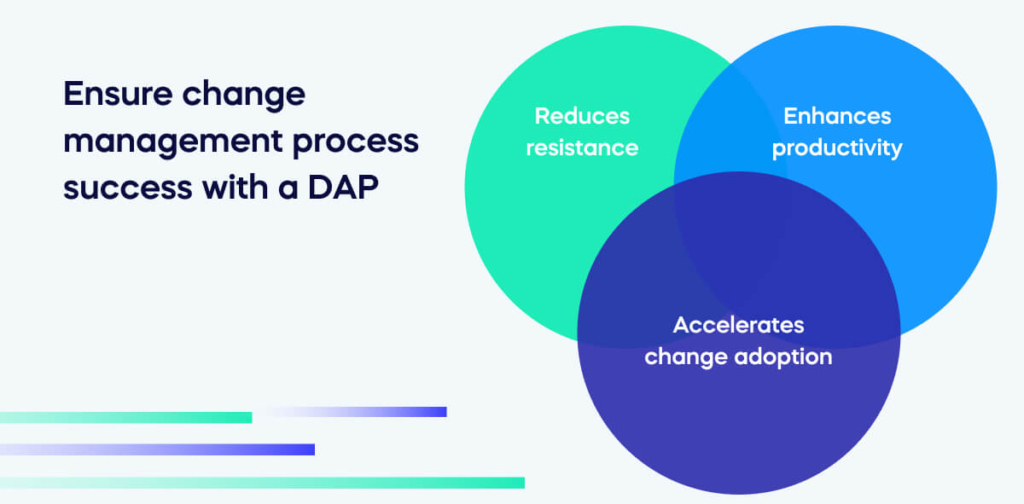 Ensure change management process success with a DAP

Reduces resistance

Enhances productivity

Accelerates change adoption